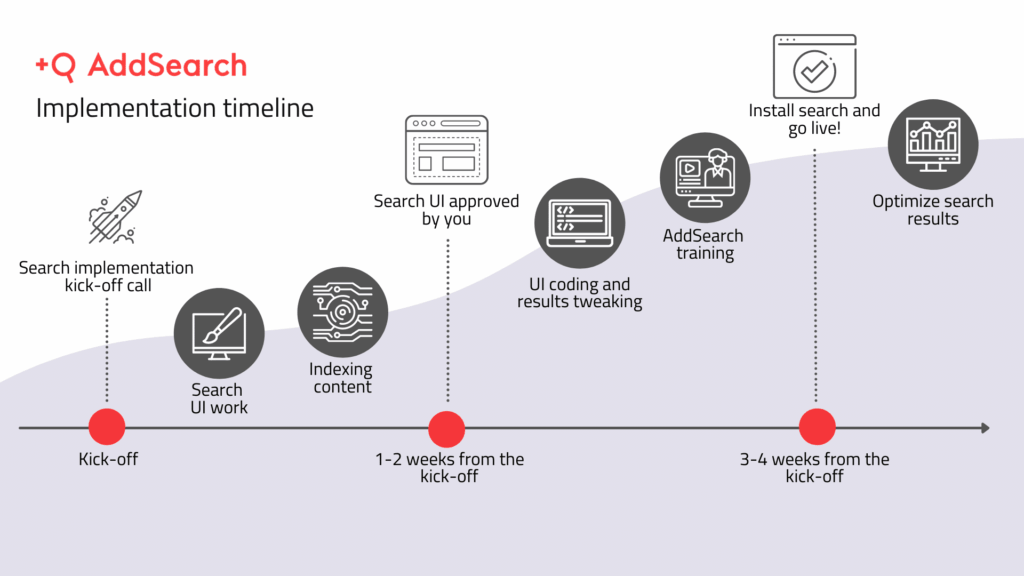 +Q AddSearch

Implementation timeline

Search implementation kick-off call

Search UI work

Indexing content

Search UI approved by you

UI coding and results tweaking

AddSearch training

Install search and go live!

Optimize search results

Kick-off

1-2 weeks from the kick-off

3-4 weeks from the kick-off